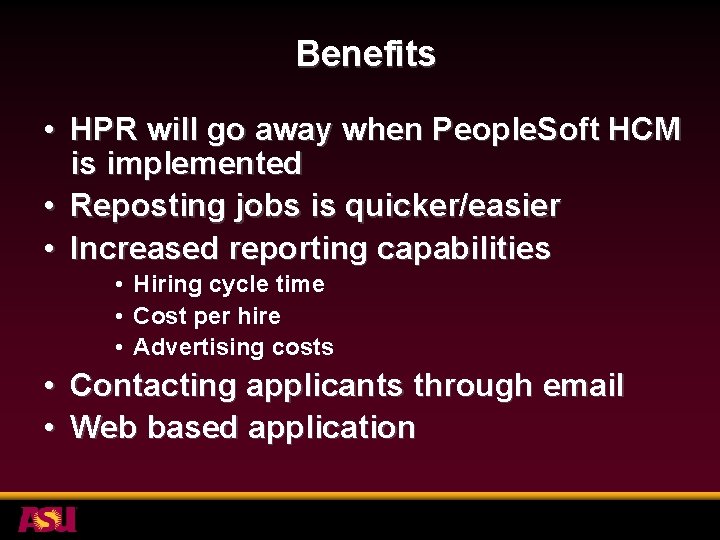 Benefits

• HPR will go away when PeopleSoft HCM is implemented
• Reposting jobs is quicker/easier
• Increased reporting capabilities
  • Hiring cycle time
  • Cost per hire
  • Advertising costs
• Contacting applicants through email
• Web based application

ASU